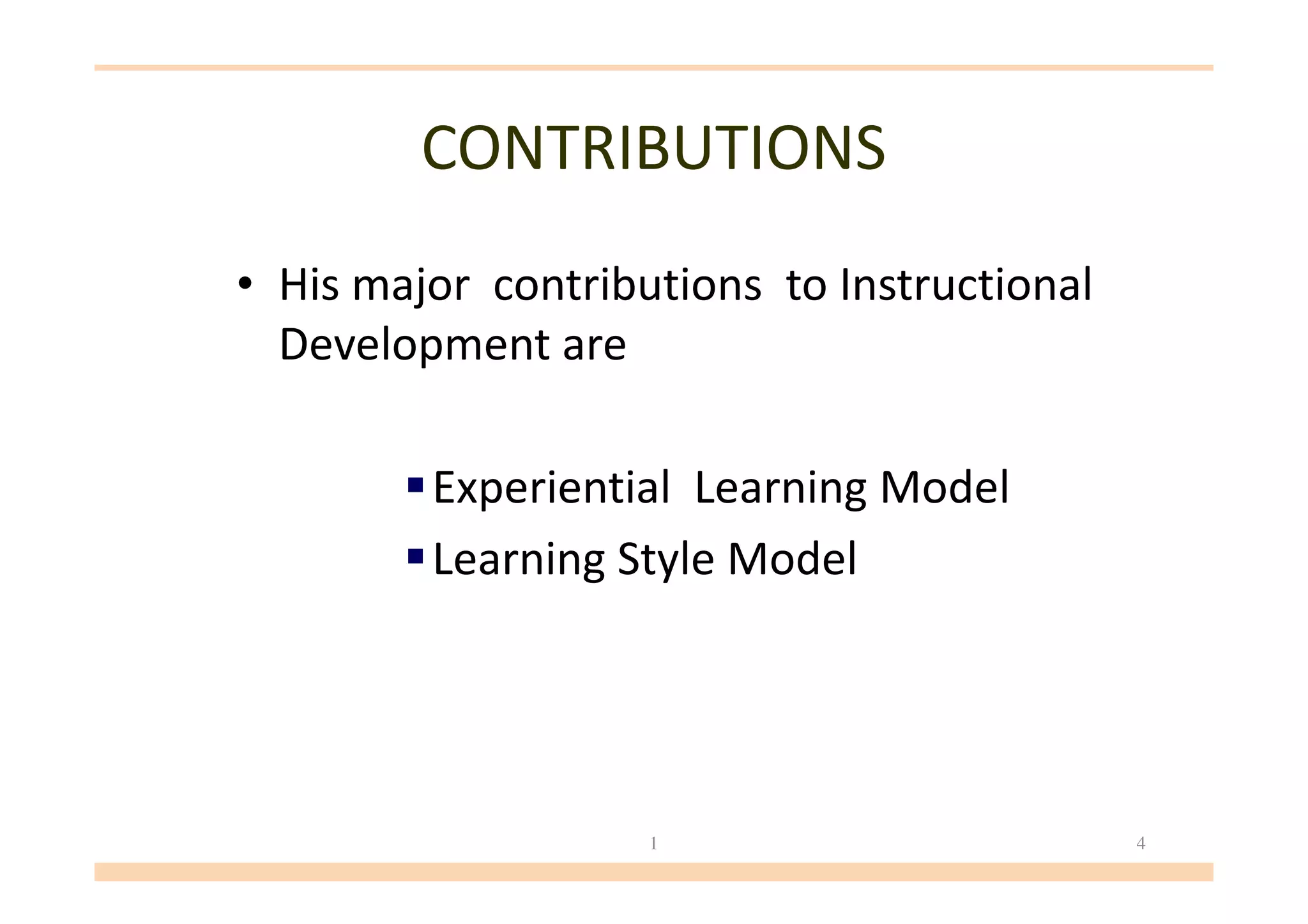 CONTRIBUTIONS

• His major contributions to Instructional Development are

▪ Experiential Learning Model
▪ Learning Style Model

1

4